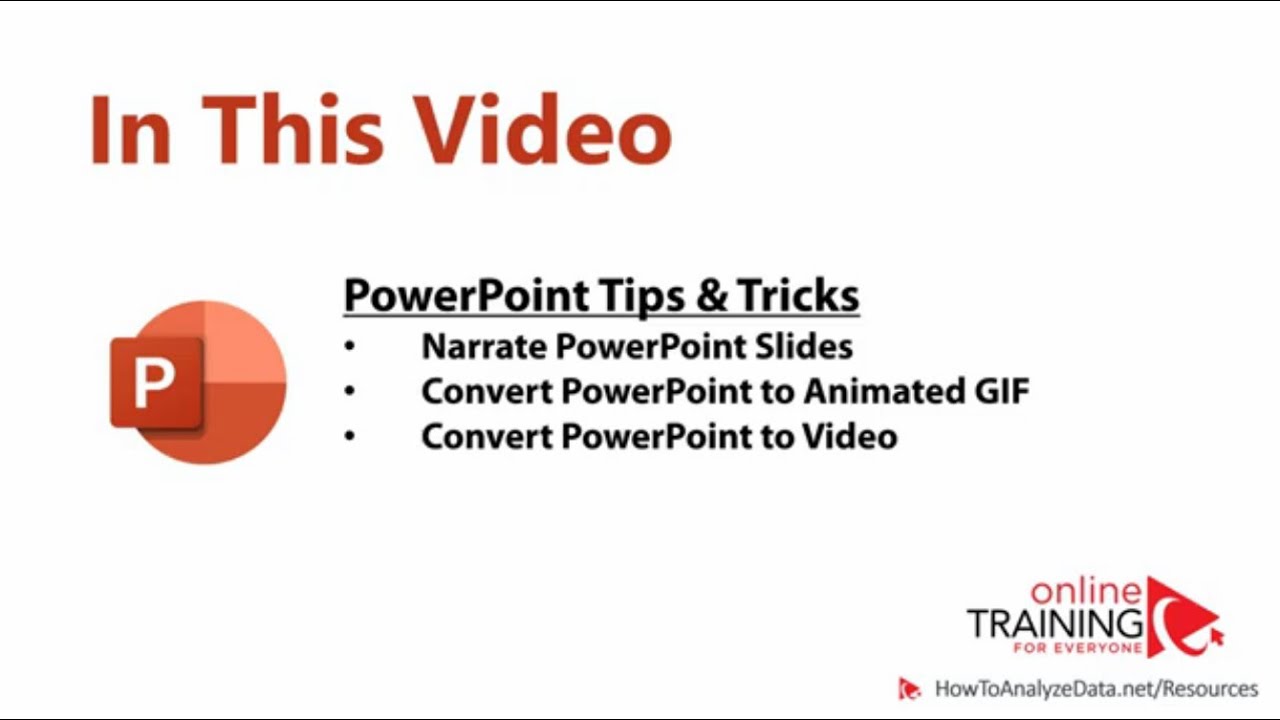 In This Video

P

PowerPoint Tips & Tricks
• Narrate PowerPoint Slides
• Convert PowerPoint to Animated GIF
• Convert PowerPoint to Video

online TRAINING FOR EVERYONE

HowToAnalyzeData.net/Resources